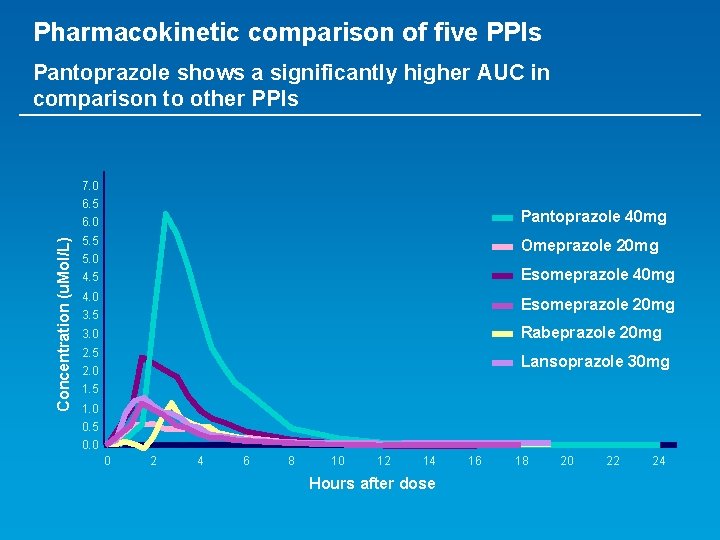 Pharmacokinetic comparison of five PPIs

Pantoprazole shows a significantly higher AUC in comparison to other PPIs

Concentration (uMol/L)

7.0
6.5
6.0
5.5
5.0
4.5
4.0
3.5
3.0
2.5
2.0
1.5
1.0
0.5
0.0

0 2 4 6 8 10 12 14 16 18 20 22 24

Hours after dose

Pantoprazole 40mg
Omeprazole 20mg
Esomeprazole 40mg
Esomeprazole 20mg
Rabeprazole 20mg
Lansoprazole 30mg